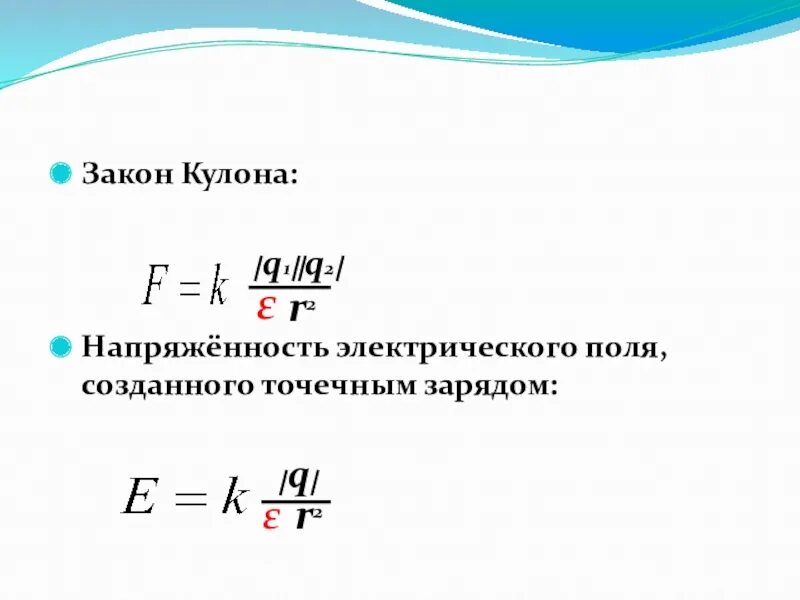 Закон Кулона:

$F = k \frac{|q_1||q_2|}{\varepsilon r^2}$

Напряжённость электрического поля, созданного точечным зарядом:

$E = k \frac{|q|}{\varepsilon r^2}$